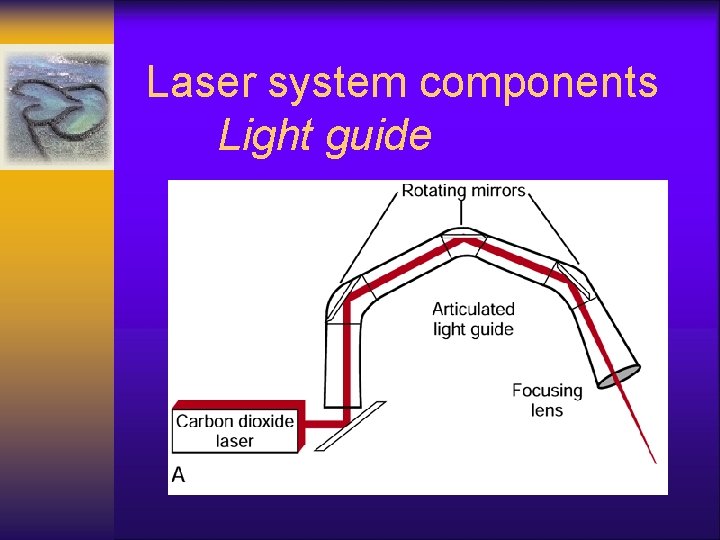 Laser system components
Light guide

Rotating mirrors

Articulated light guide

Focusing lens

Carbon dioxide laser

A